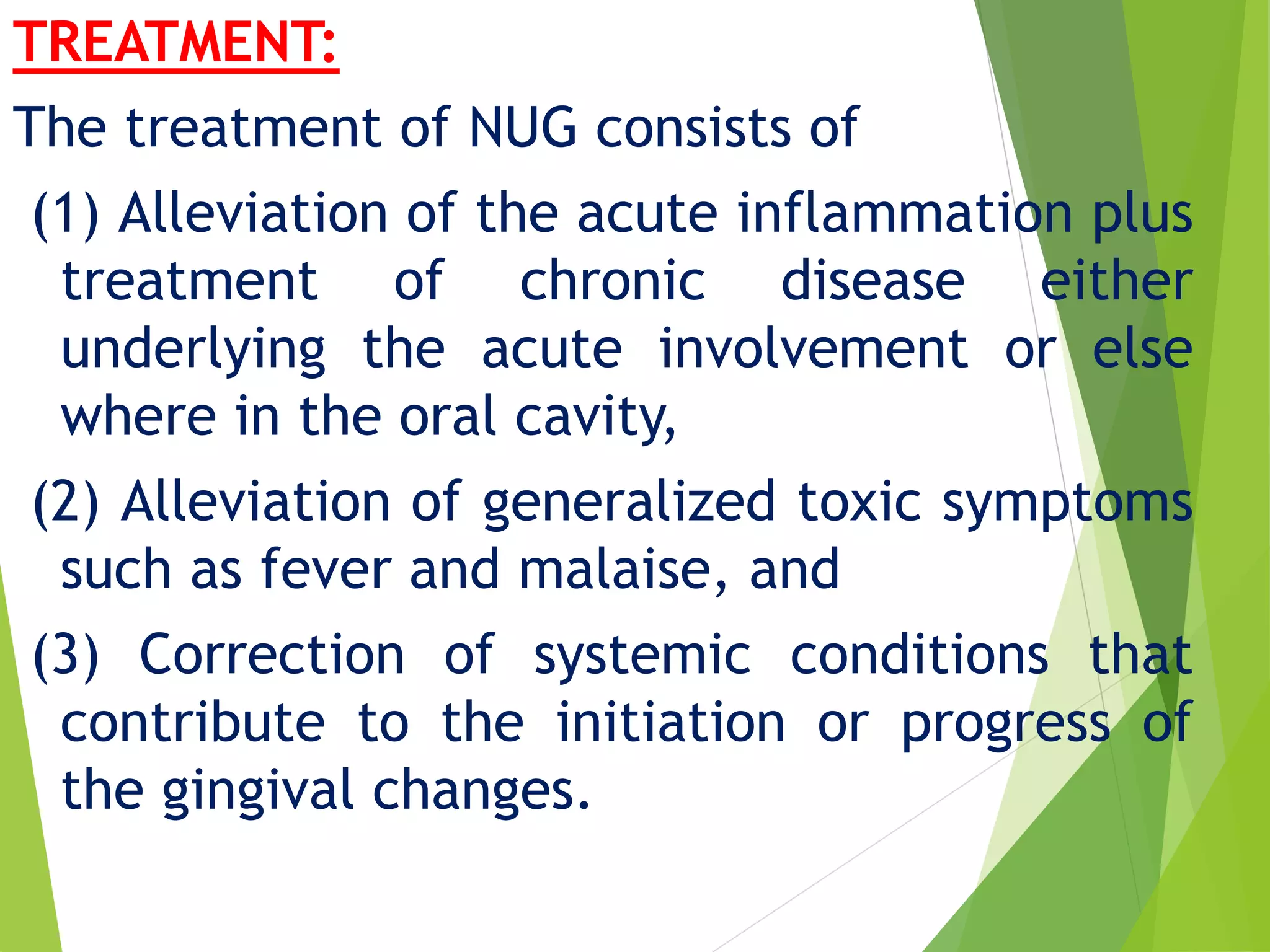 TREATMENT:

The treatment of NUG consists of

(1) Alleviation of the acute inflammation plus treatment of chronic disease either underlying the acute involvement or else where in the oral cavity,

(2) Alleviation of generalized toxic symptoms such as fever and malaise, and

(3) Correction of systemic conditions that contribute to the initiation or progress of the gingival changes.